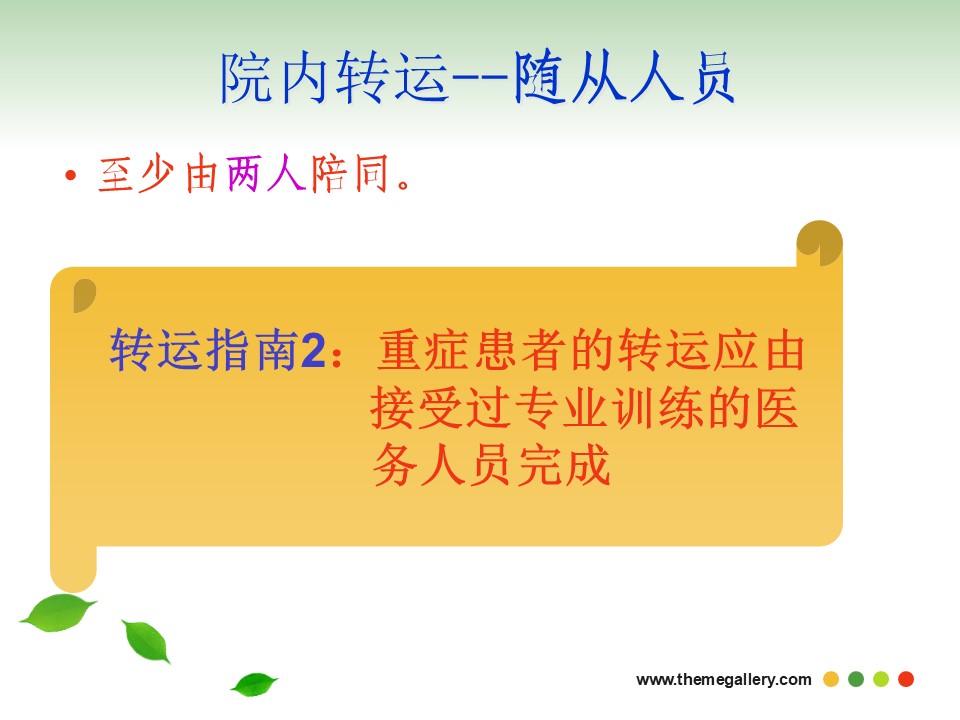 院内转运--随从人员

• 至少由两人陪同。

转运指南2：重症患者的转运应由接受过专业训练的医务人员完成

www.themegallery.com